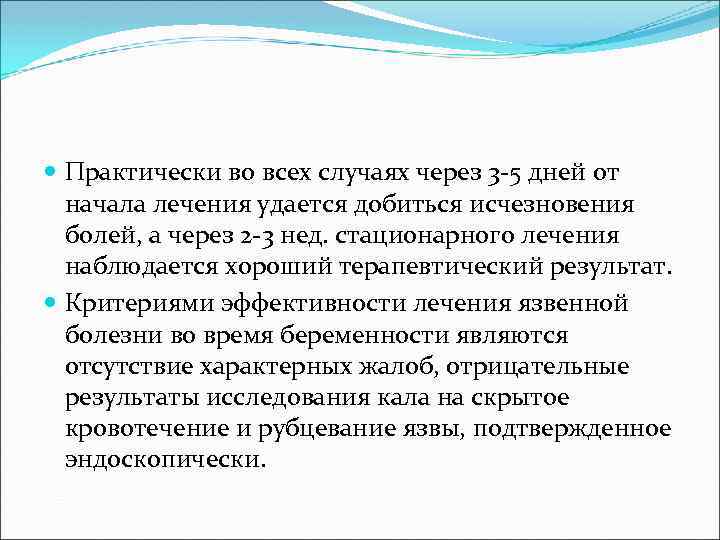 Практически во всех случаях через 3-5 дней от начала лечения удается добиться исчезновения болей, а через 2-3 нед. стационарного лечения наблюдается хороший терапевтический результат.

Критериями эффективности лечения язвенной болезни во время беременности являются отсутствие характерных жалоб, отрицательные результаты исследования кала на скрытое кровотечение и рубцевание язвы, подтвержденное эндоскопически.